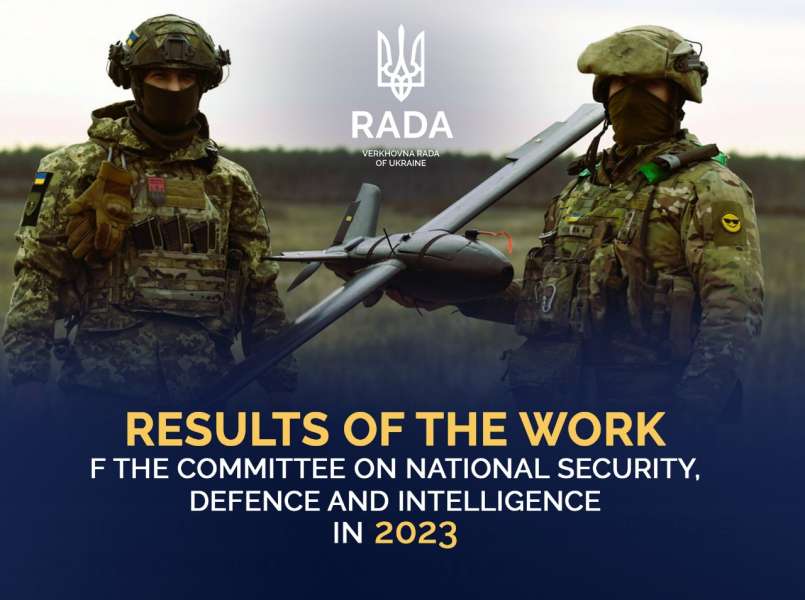 RADA
VERKHOVNA RADA OF UKRAINE

RESULTS OF THE WORK
F THE COMMITTEE ON NATIONAL SECURITY, DEFENCE AND INTELLIGENCE
IN 2023